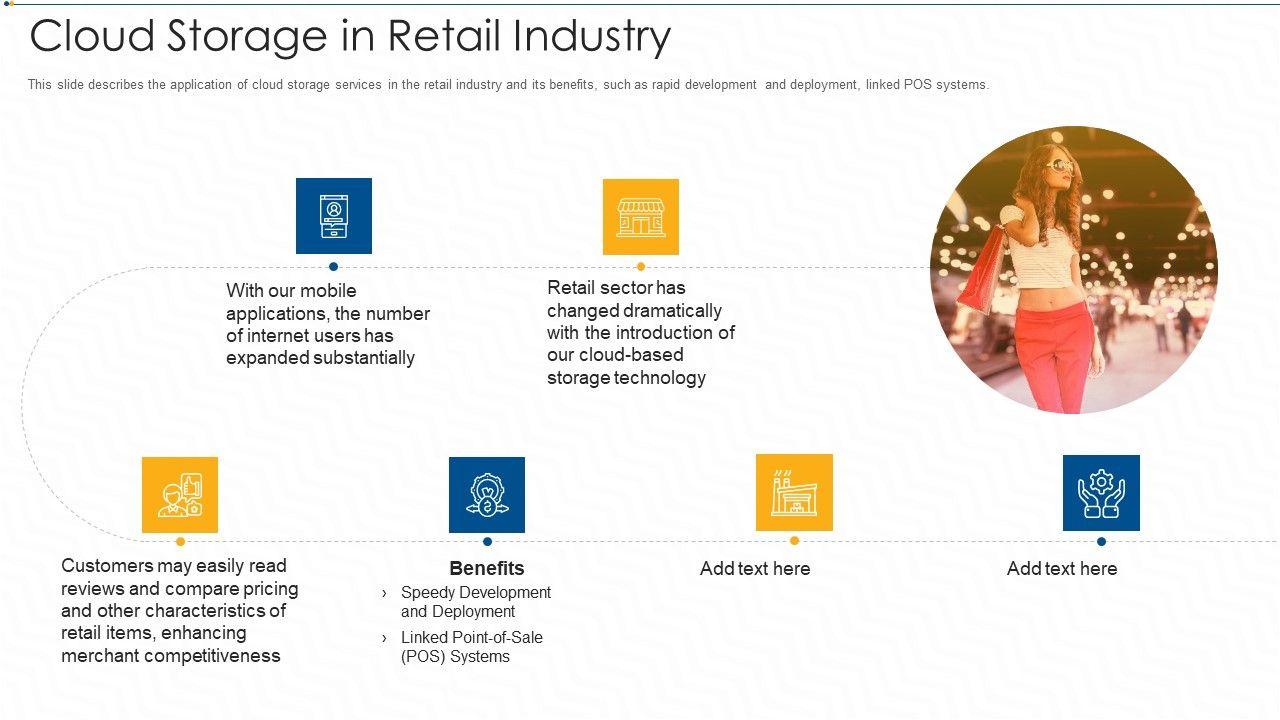 Cloud Storage in Retail Industry

This slide describes the application of cloud storage services in the retail industry and its benefits, such as rapid development and deployment, linked POS systems.

With our mobile applications, the number of internet users has expanded substantially

Retail sector has changed dramatically with the introduction of our cloud-based storage technology

Customers may easily read reviews and compare pricing and other characteristics of retail items, enhancing merchant competitiveness

Benefits
› Speedy Development and Deployment
› Linked Point-of-Sale (POS) Systems

Add text here

Add text here